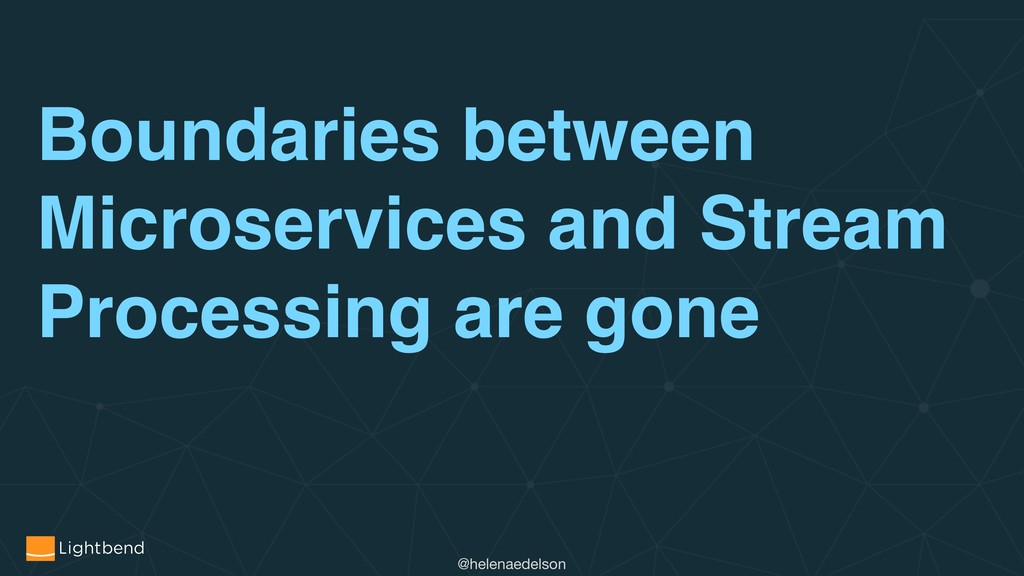 Boundaries between Microservices and Stream Processing are gone

Lightbend

@helenaedelson